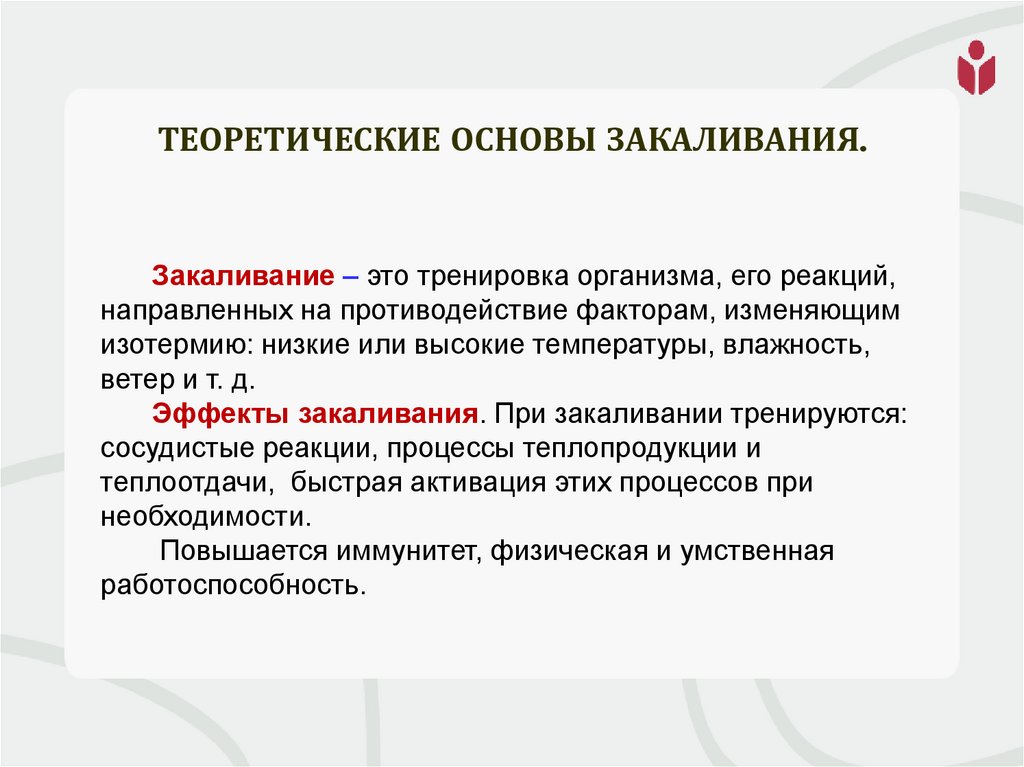 ТЕОРЕТИЧЕСКИЕ ОСНОВЫ ЗАКАЛИВАНИЯ.

Закаливание – это тренировка организма, его реакций, направленных на противодействие факторам, изменяющим изотермию: низкие или высокие температуры, влажность, ветер и т. д.

Эффекты закаливания. При закаливании тренируются: сосудистые реакции, процессы теплопродукции и теплоотдачи, быстрая активация этих процессов при необходимости.

Повышается иммунитет, физическая и умственная работоспособность.